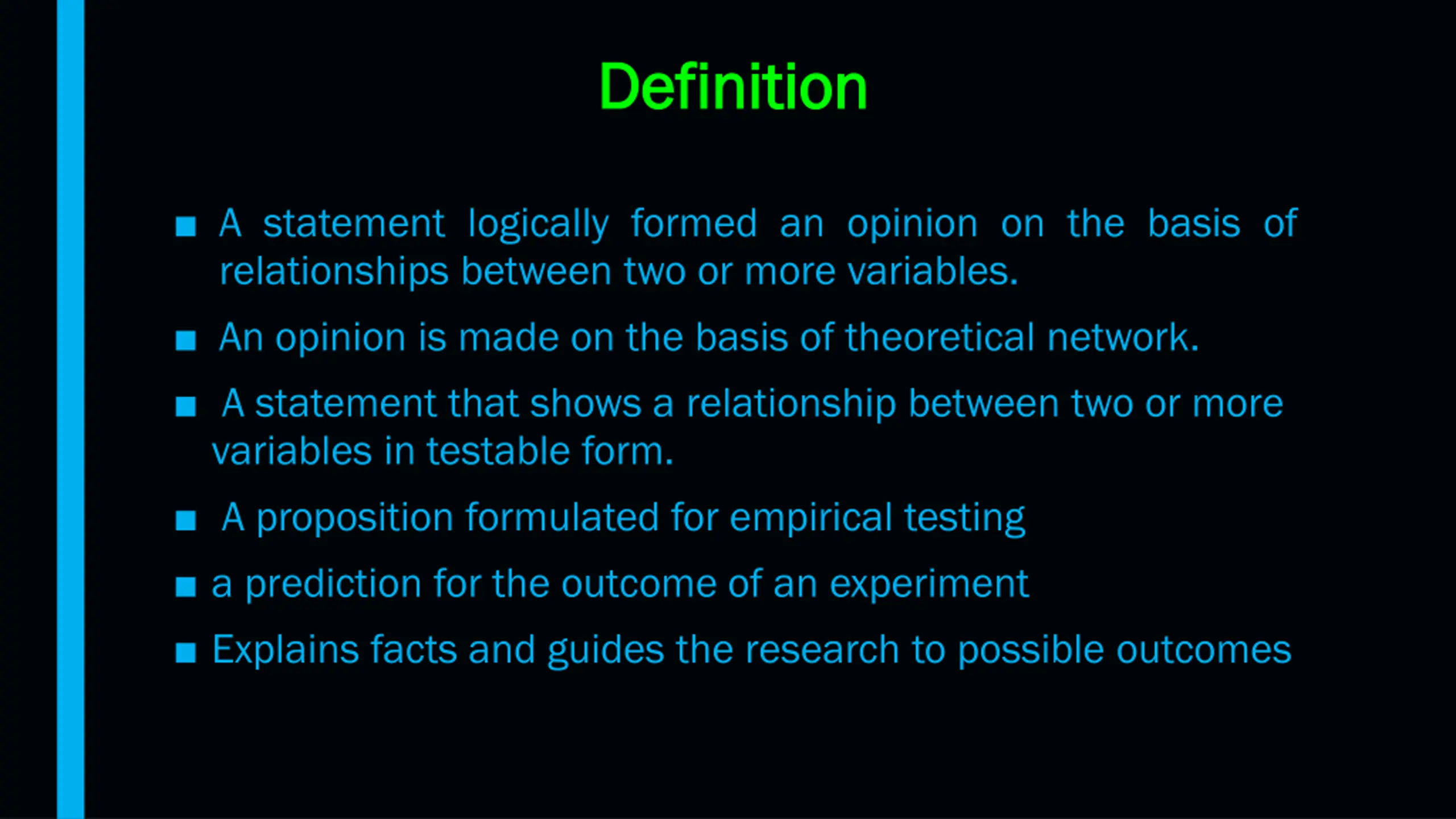 Definition

■ A statement logically formed an opinion on the basis of relationships between two or more variables.

■ An opinion is made on the basis of theoretical network.

■ A statement that shows a relationship between two or more variables in testable form.

■ A proposition formulated for empirical testing

■ a prediction for the outcome of an experiment

■ Explains facts and guides the research to possible outcomes